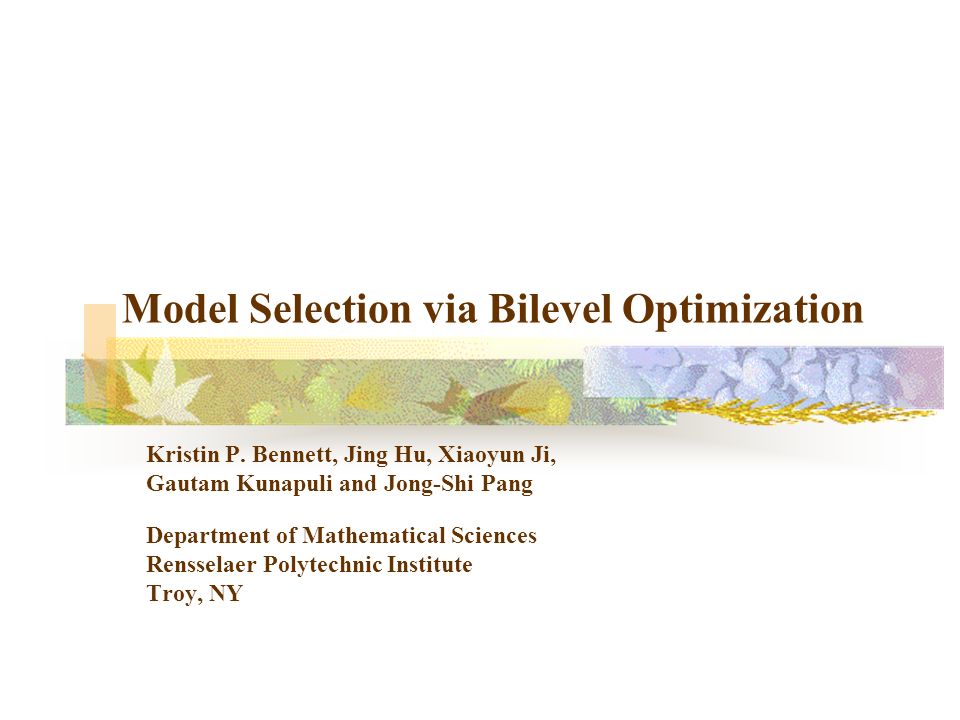 Model Selection via Bilevel Optimization

Kristin P. Bennett, Jing Hu, Xiaoyun Ji, Gautam Kunapuli and Jong-Shi Pang

Department of Mathematical Sciences
Rensselaer Polytechnic Institute
Troy, NY